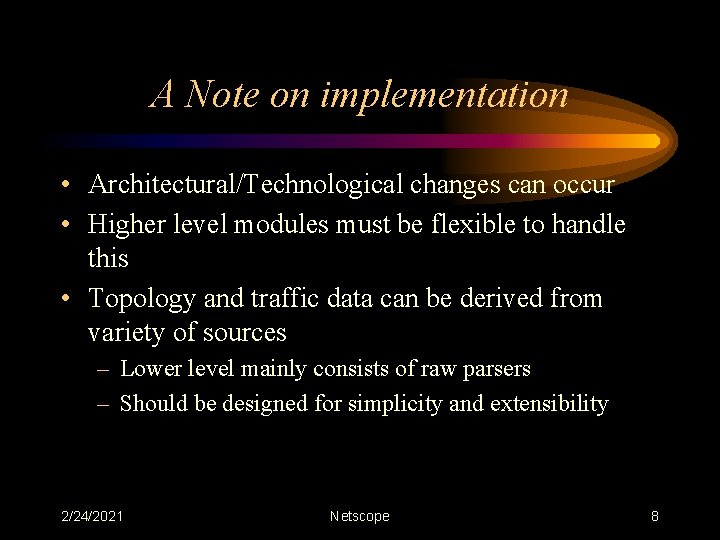 A Note on implementation

• Architectural/Technological changes can occur
• Higher level modules must be flexible to handle this
• Topology and traffic data can be derived from variety of sources
– Lower level mainly consists of raw parsers
– Should be designed for simplicity and extensibility

2/24/2021

Netscope

8